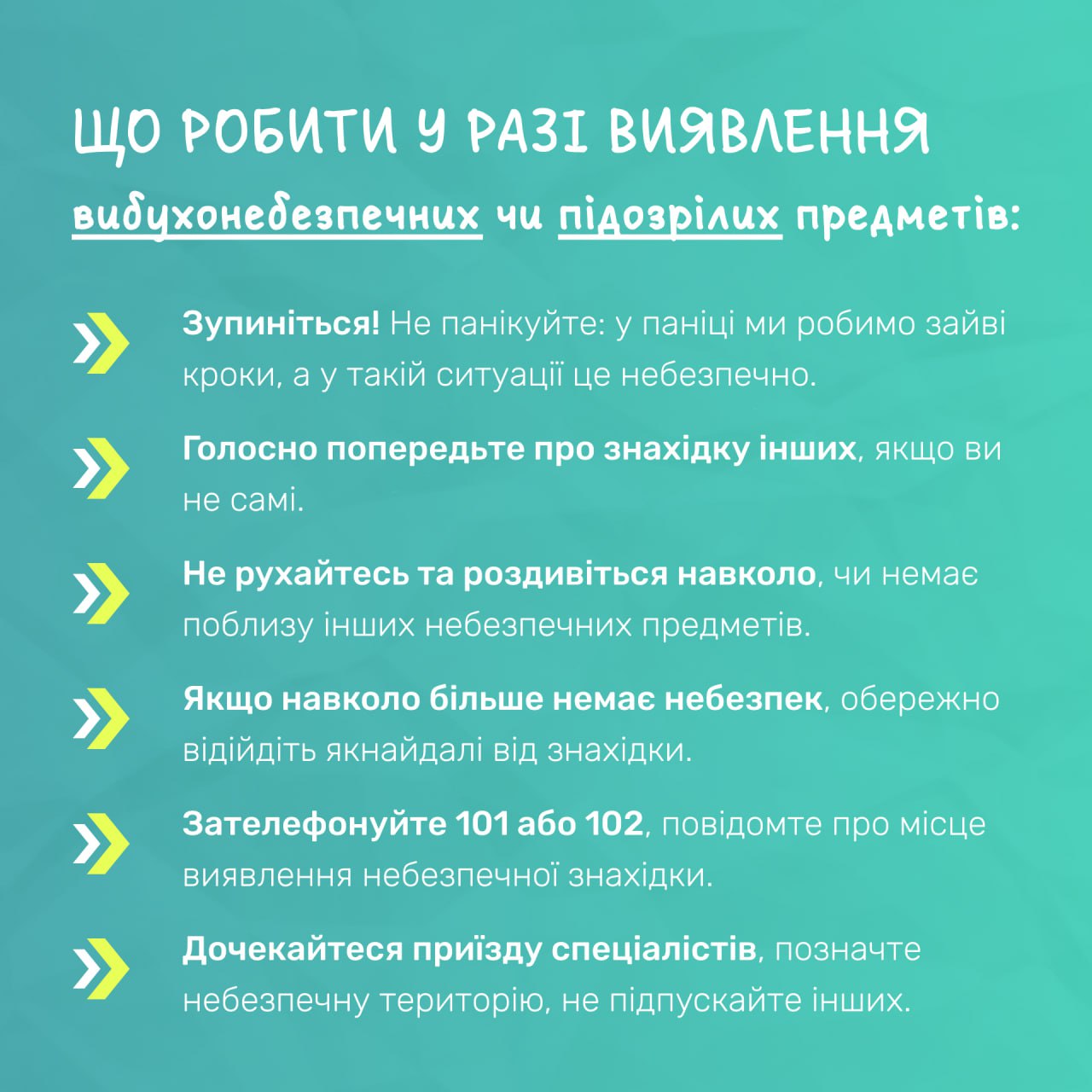 ЩО РОБИТИ У РАЗІ ВИЯВЛЕННЯ вибухонебезпечних чи підозрілих предметів:

Зупиніться! Не панікуйте: у паніці ми робимо зайві кроки, а у такій ситуації це небезпечно.

Голосно попередьте про знахідку інших, якщо ви не самі.

Не рухайтесь та роздивіться навколо, чи немає поблизу інших небезпечних предметів.

Якщо навколо більше немає небезпек, обережно відійдіть якнайдалі від знахідки.

Зателефонуйте 101 або 102, повідомте про місце виявлення небезпечної знахідки.

Дочекайтеся приїзду спеціалістів, позначте небезпечну територію, не підпускайте інших.